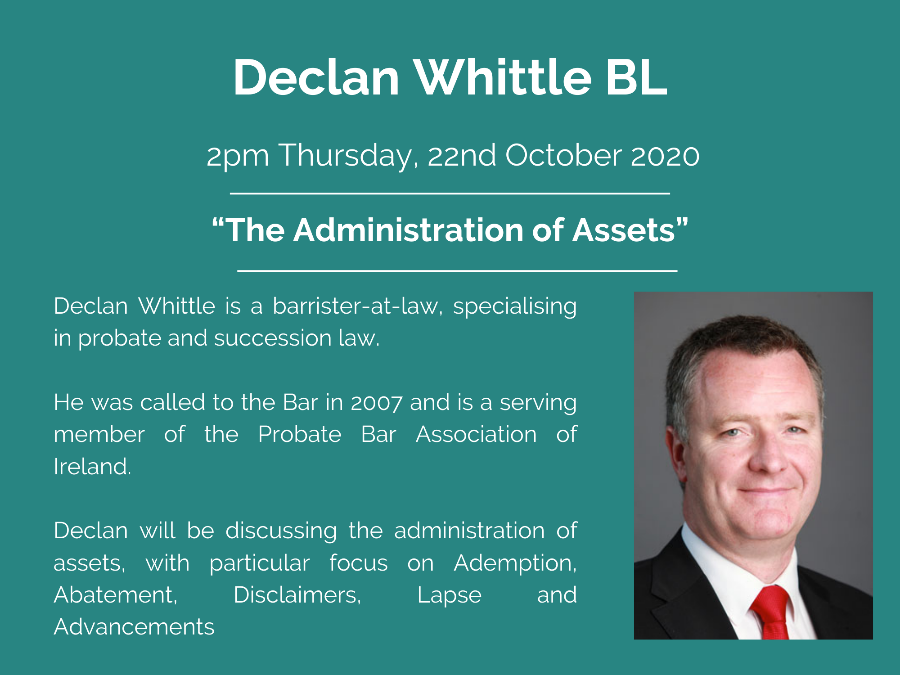 Declan Whittle BL

2pm Thursday, 22nd October 2020

“The Administration of Assets”

Declan Whittle is a barrister-at-law, specialising in probate and succession law.

He was called to the Bar in 2007 and is a serving member of the Probate Bar Association of Ireland.

Declan will be discussing the administration of assets, with particular focus on Ademption, Abatement, Disclaimers, Lapse and Advancements